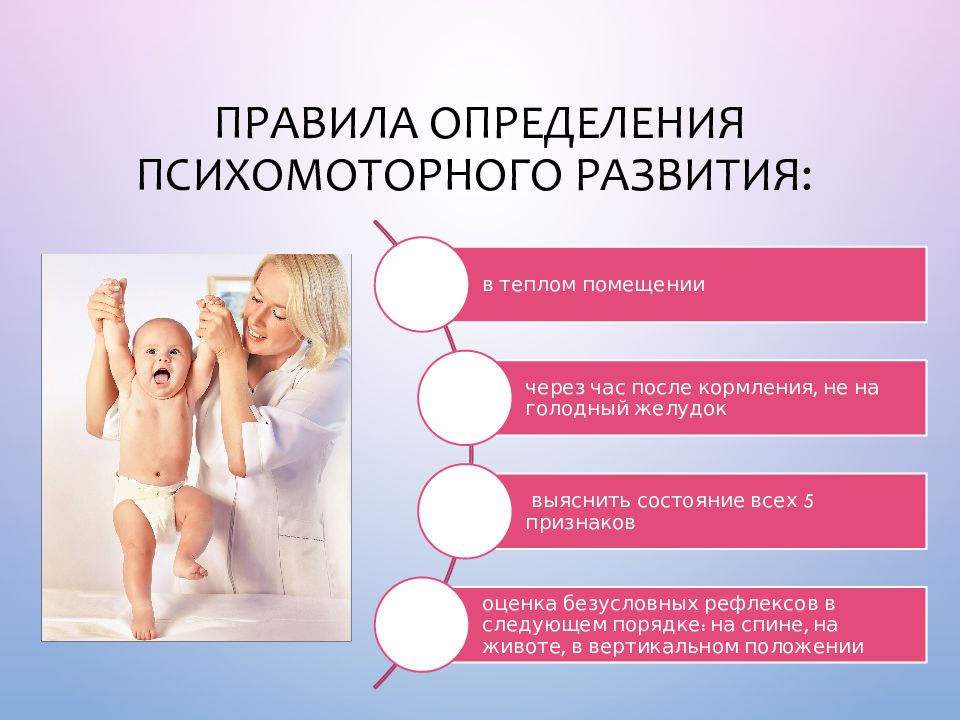 ПРАВИЛА ОПРЕДЕЛЕНИЯ ПСИХОМОТОРНОГО РАЗВИТИЯ:

в теплом помещении

через час после кормления, не на голодный желудок

выяснить состояние всех 5 признаков

оценка безусловных рефлексов в следующем порядке: на спине, на животе, в вертикальном положении